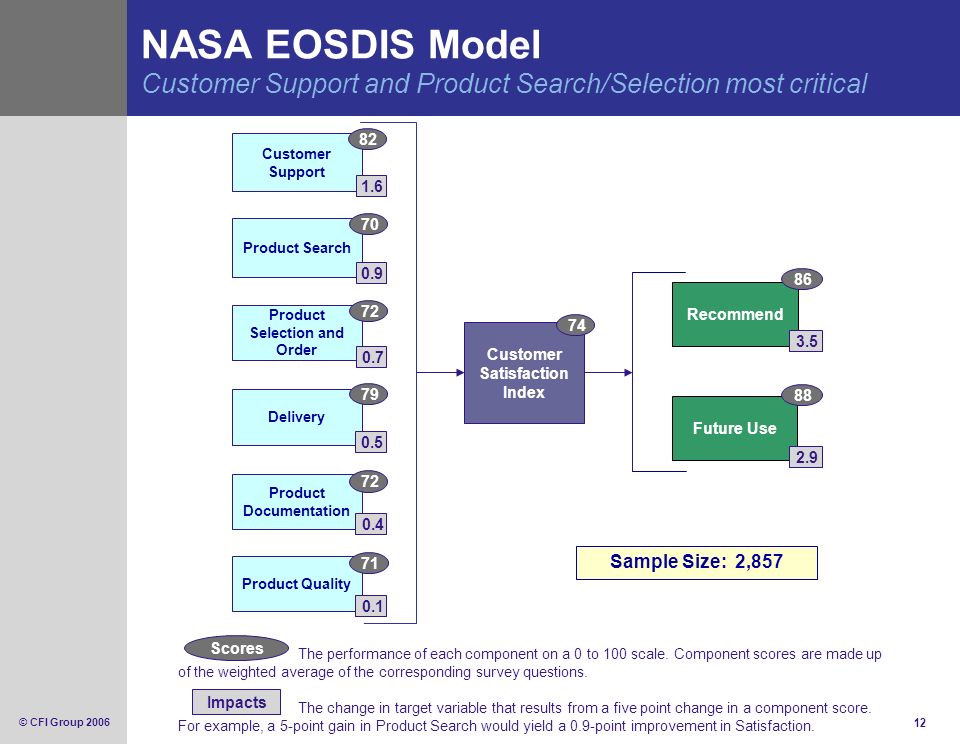 NASA EOSDIS Model
Customer Support and Product Search/Selection most critical

Customer Support
82
1.6

Product Search
70
0.9

Product Selection and Order
72
0.7

Delivery
79
0.5

Product Documentation
72
0.4

Product Quality
71
0.1

Customer Satisfaction Index
74

Recommend
86
3.5

Future Use
88
2.9

Sample Size: 2,857

Scores The performance of each component on a 0 to 100 scale. Component scores are made up of the weighted average of the corresponding survey questions.

Impacts The change in target variable that results from a five point change in a component score. For example, a 5-point gain in Product Search would yield a 0.9-point improvement in Satisfaction.

© CFI Group 2006

12